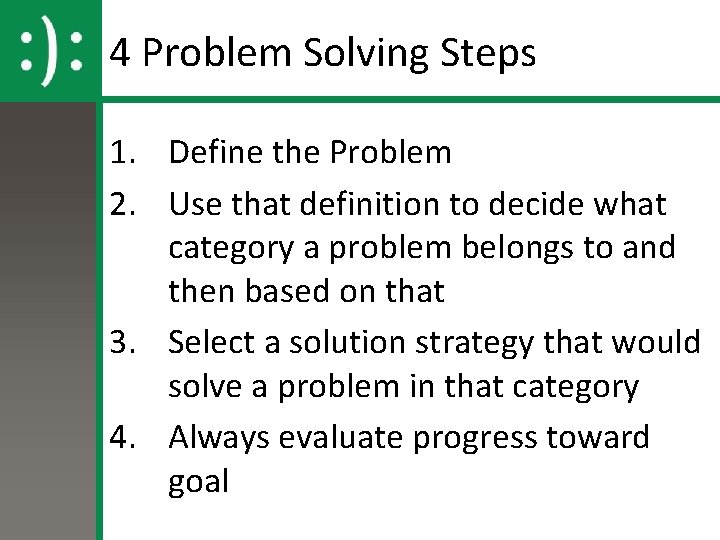 :):

4 Problem Solving Steps

1. Define the Problem
2. Use that definition to decide what category a problem belongs to and then based on that
3. Select a solution strategy that would solve a problem in that category
4. Always evaluate progress toward goal